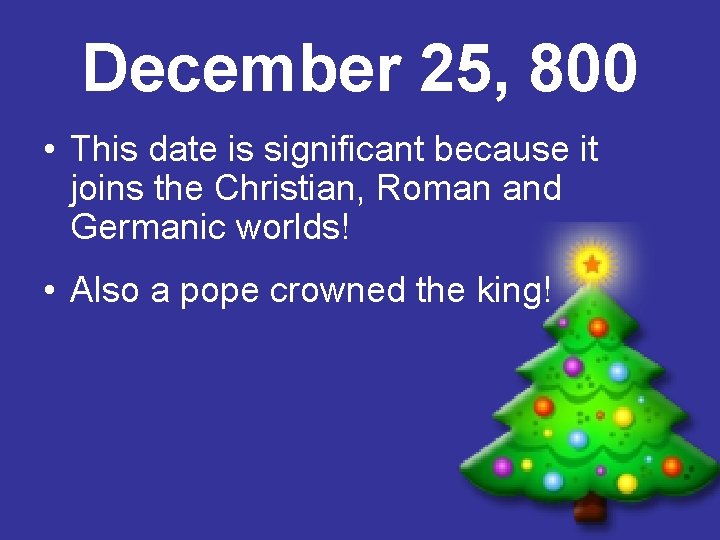 December 25, 800

• This date is significant because it joins the Christian, Roman and Germanic worlds!

• Also a pope crowned the king!